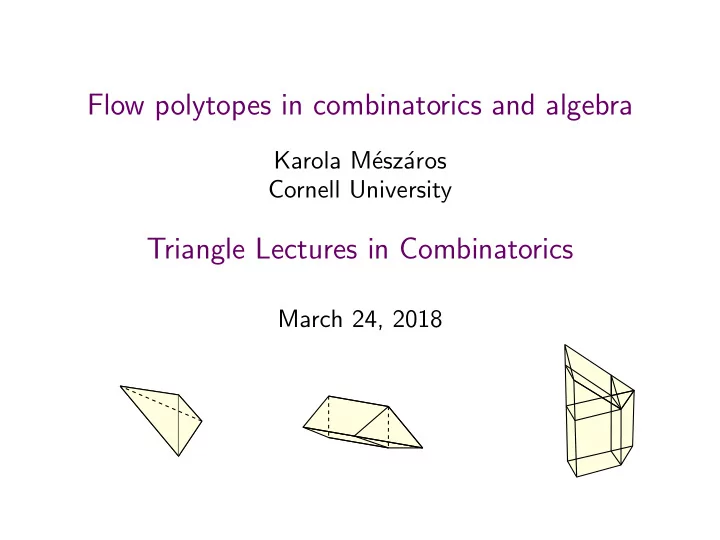 Flow polytopes in combinatorics and algebra

Karola Mészáros
Cornell University

Triangle Lectures in Combinatorics

March 24, 2018